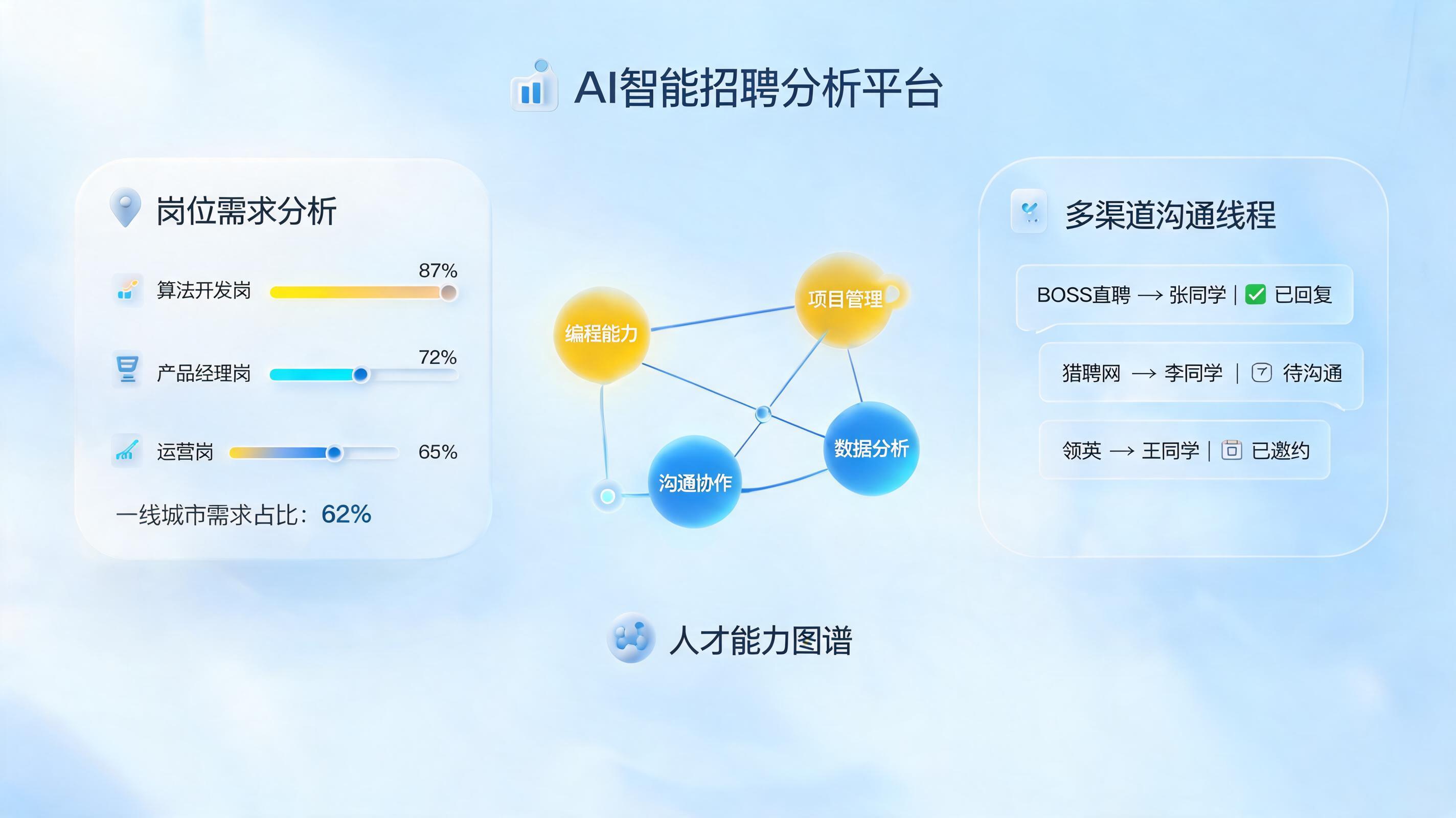 AI智能招聘分析平台

岗位需求分析

算法开发岗 87%

产品经理岗 72%

运营岗 65%

一线城市需求占比：62%

编程能力

项目管理

沟通协作

数据分析

人才能力图谱

多渠道沟通线程

BOSS直聘 → 张同学 | 已回复

猎聘网 → 李同学 | 待沟通

领英 → 王同学 | 已邀约